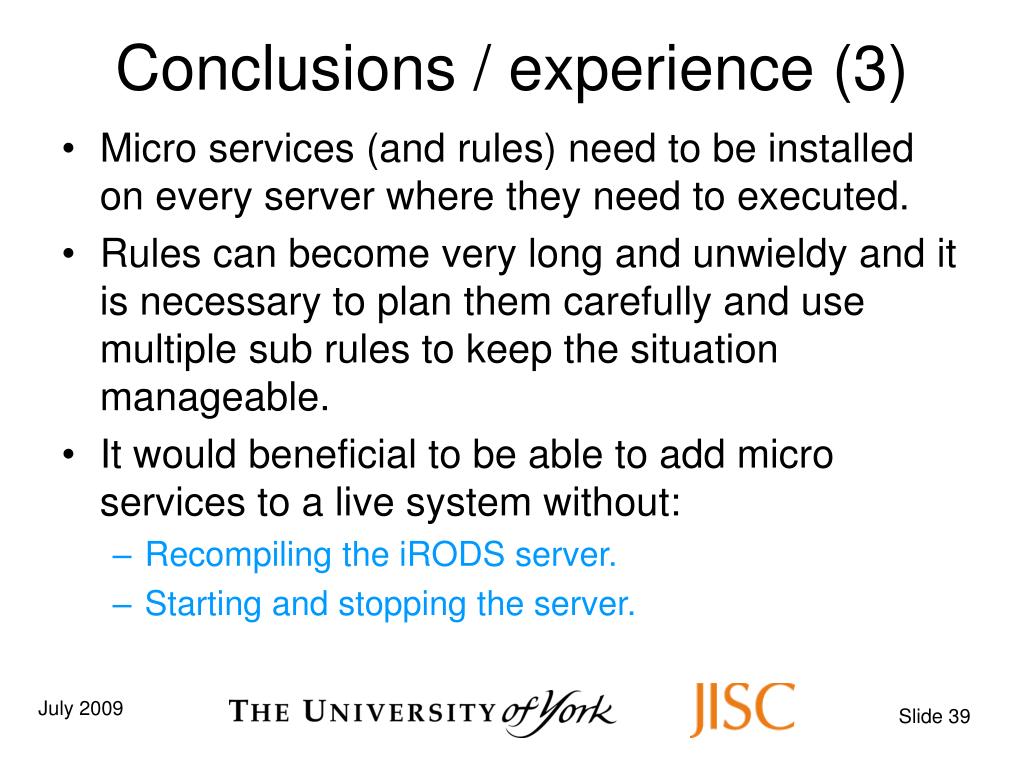 Conclusions / experience (3)

• Micro services (and rules) need to be installed on every server where they need to executed.
• Rules can become very long and unwieldy and it is necessary to plan them carefully and use multiple sub rules to keep the situation manageable.
• It would beneficial to be able to add micro services to a live system without:
– Recompiling the iRODS server.
– Starting and stopping the server.

July 2009

THE UNIVERSITY of York

JISC

Slide 39